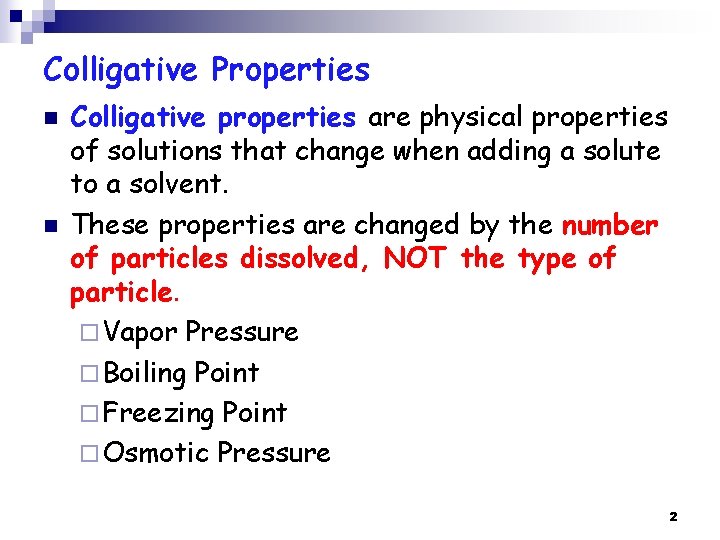 Colligative Properties

Colligative properties are physical properties of solutions that change when adding a solute to a solvent.

These properties are changed by the number of particles dissolved, NOT the type of particle.

Vapor Pressure

Boiling Point

Freezing Point

Osmotic Pressure

2